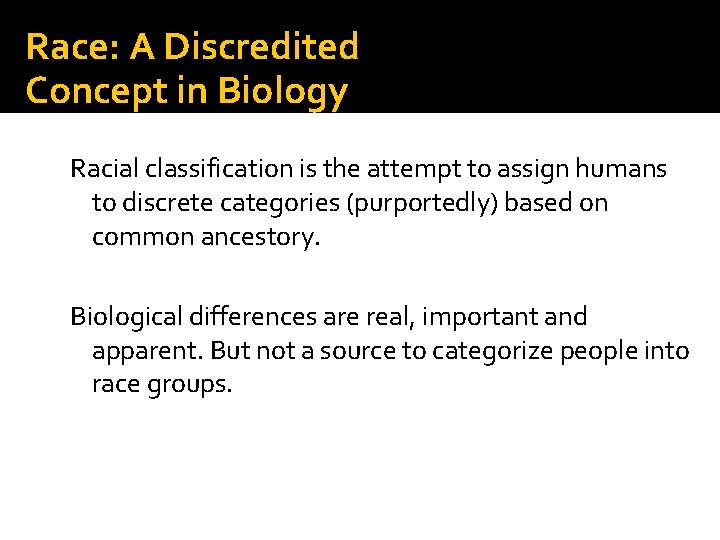 Race: A Discredited Concept in Biology

Racial classification is the attempt to assign humans to discrete categories (purportedly) based on common ancestory.

Biological differences are real, important and apparent. But not a source to categorize people into race groups.